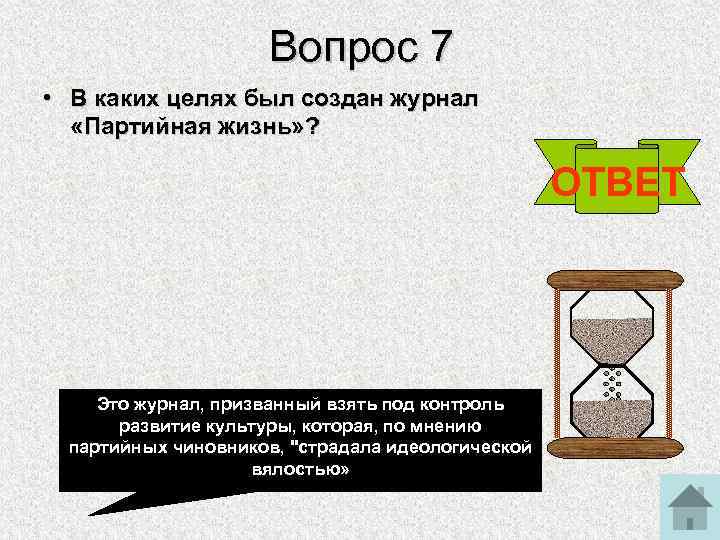 Вопрос 7

• В каких целях был создан журнал «Партийная жизнь»?

ОТВЕТ

Это журнал, призванный взять под контроль развитие культуры, которая, по мнению партийных чиновников, "страдала идеологической вялостью»